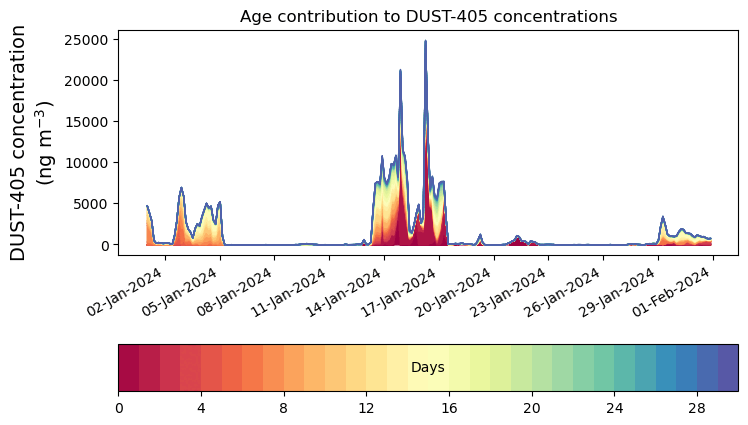 Age contribution to DUST-405 concentrations

DUST-405 concentration (ng m$^{-3}$)

25000
20000
15000
10000
5000
0

02-Jan-2024
05-Jan-2024
08-Jan-2024
11-Jan-2024
14-Jan-2024
17-Jan-2024
20-Jan-2024
23-Jan-2024
26-Jan-2024
29-Jan-2024
01-Feb-2024

Days

0
4
8
12
16
20
24
28